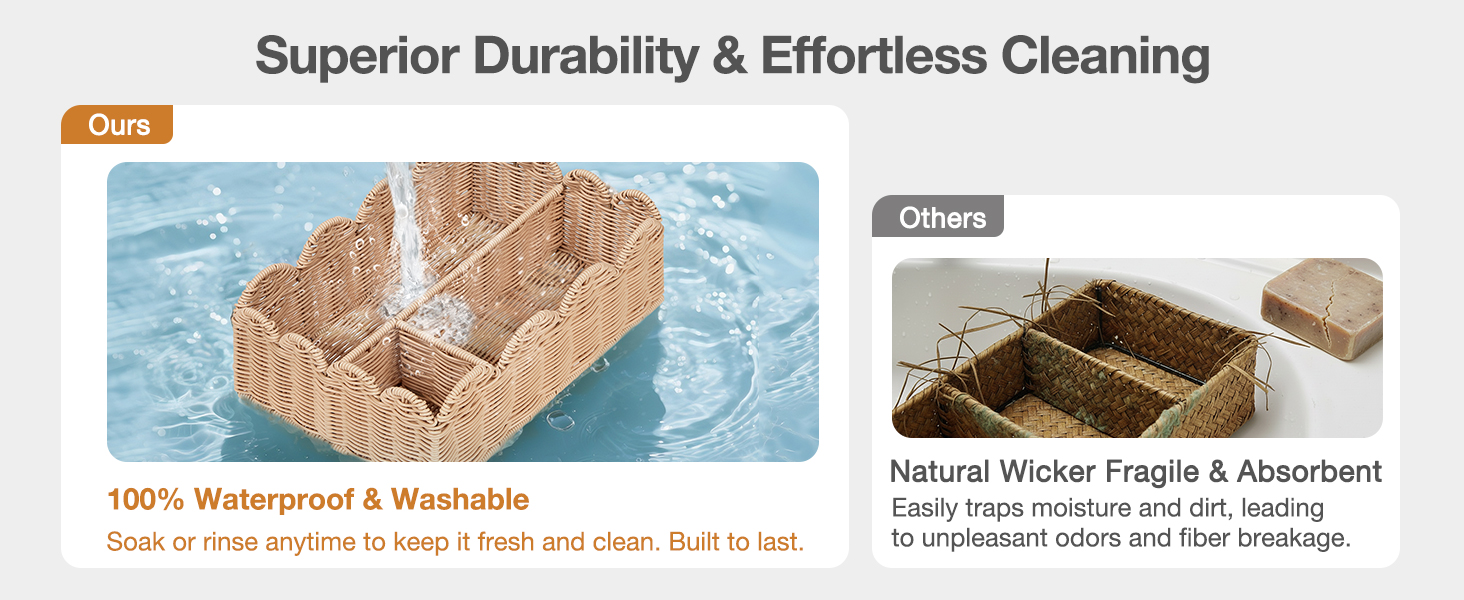 Superior Durability & Effortless Cleaning

Ours

100% Waterproof & Washable

Soak or rinse anytime to keep it fresh and clean. Built to last.

Others

Natural Wicker Fragile & Absorbent

Easily traps moisture and dirt, leading to unpleasant odors and fiber breakage.